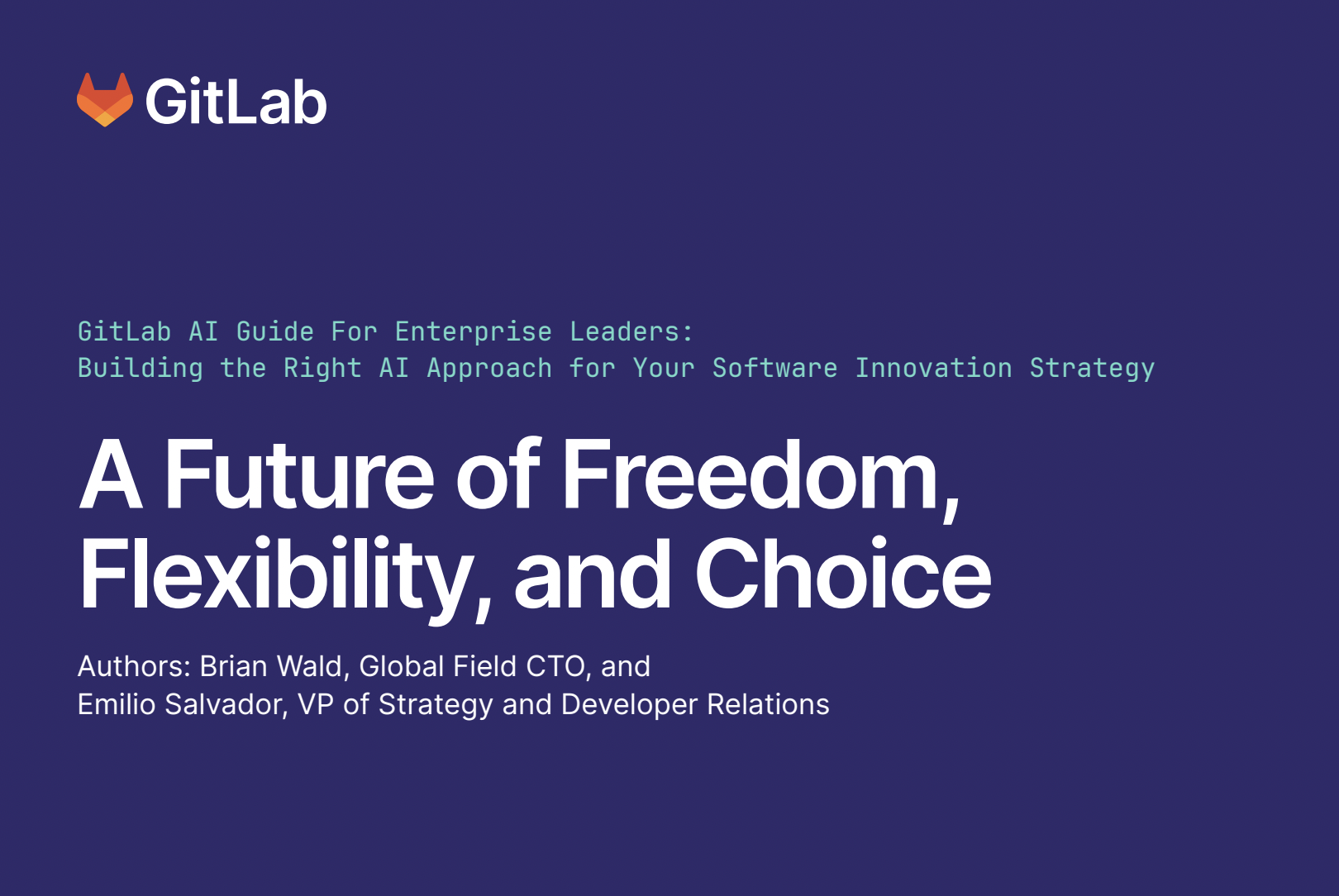 GitLab

GitLab AI Guide For Enterprise Leaders:
Building the Right AI Approach for Your Software Innovation Strategy

A Future of Freedom, Flexibility, and Choice

Authors: Brian Wald, Global Field CTO, and
Emilio Salvador, VP of Strategy and Developer Relations